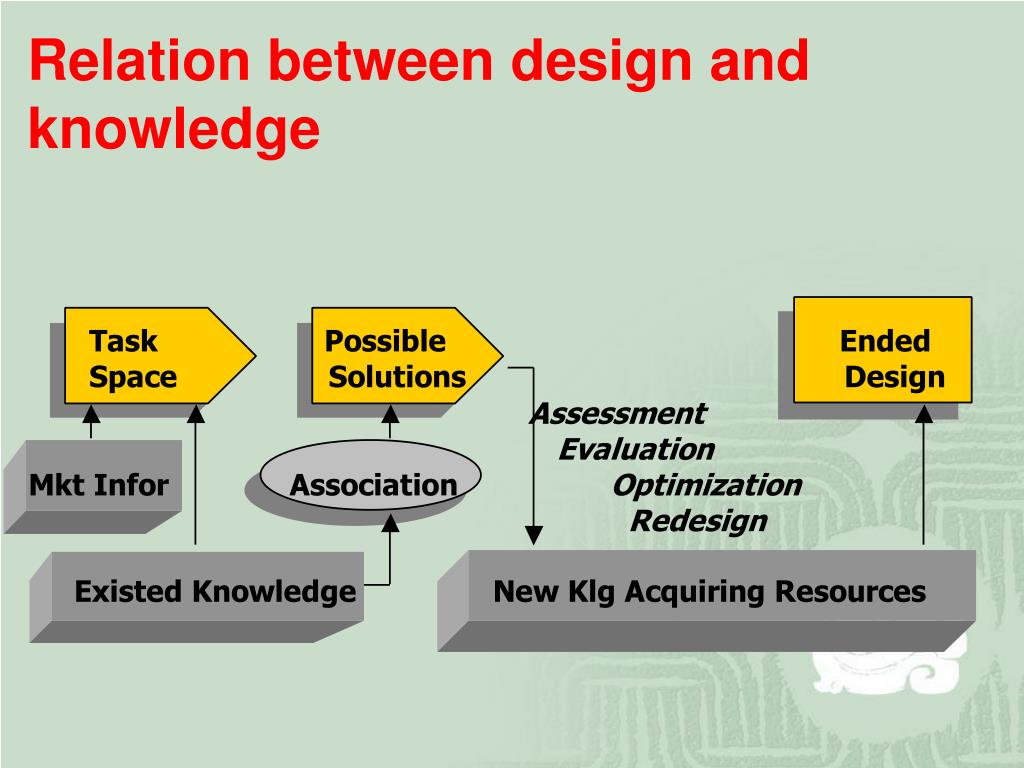 Relation between design and knowledge

Task Space

Possible Solutions

Ended Design

Assessment
Evaluation
Optimization
Redesign

Mkt Infor

Association

Existed Knowledge

New Klg Acquiring Resources